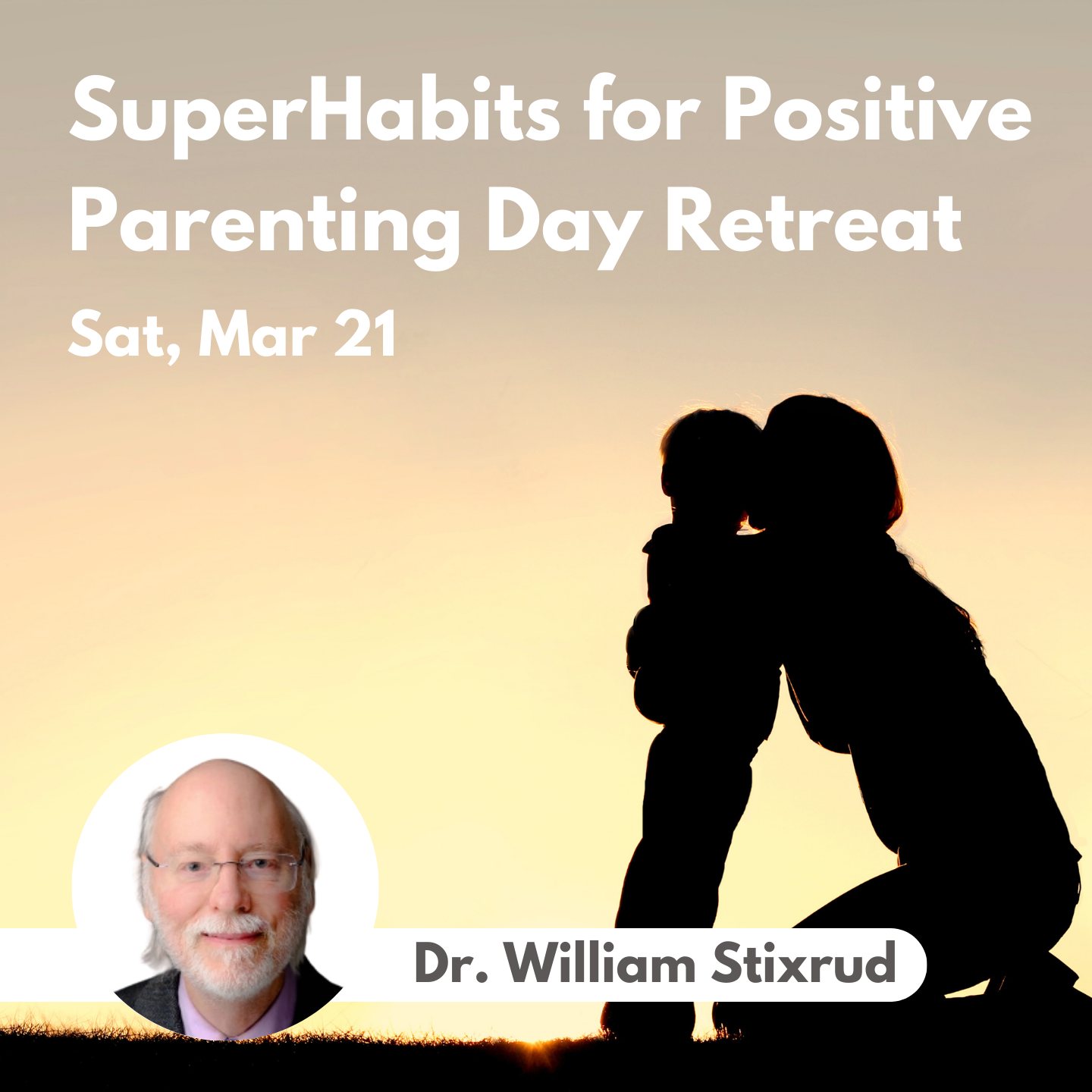 SuperHabits for Positive Parenting Day Retreat

Sat, Mar 21

Dr. William Stixrud